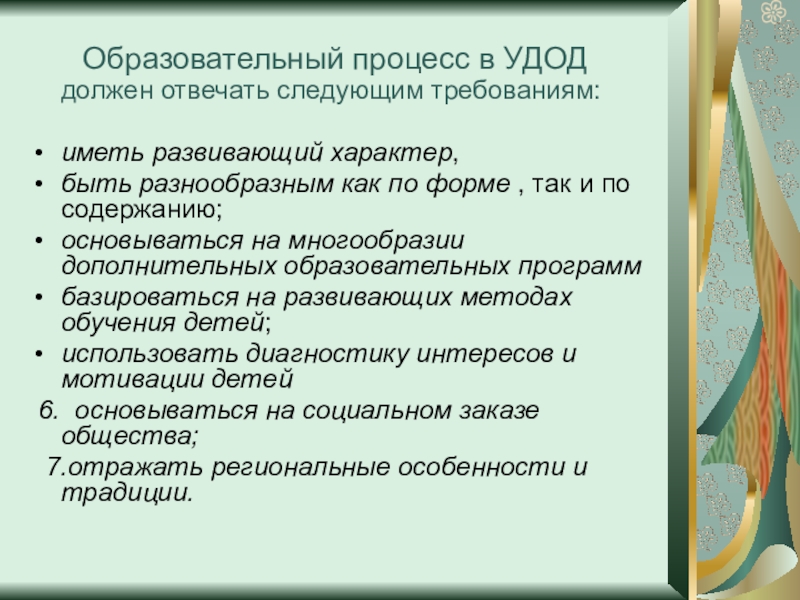 Образовательный процесс в УДОД
должен отвечать следующим требованиям:

• иметь развивающий характер,
• быть разнообразным как по форме , так и по содержанию;
• основываться на многообразии дополнительных образовательных программ
• базироваться на развивающих методах обучения детей;
• использовать диагностику интересов и мотивации детей

6. основываться на социальном заказе общества;

7.отражать региональные особенности и традиции.